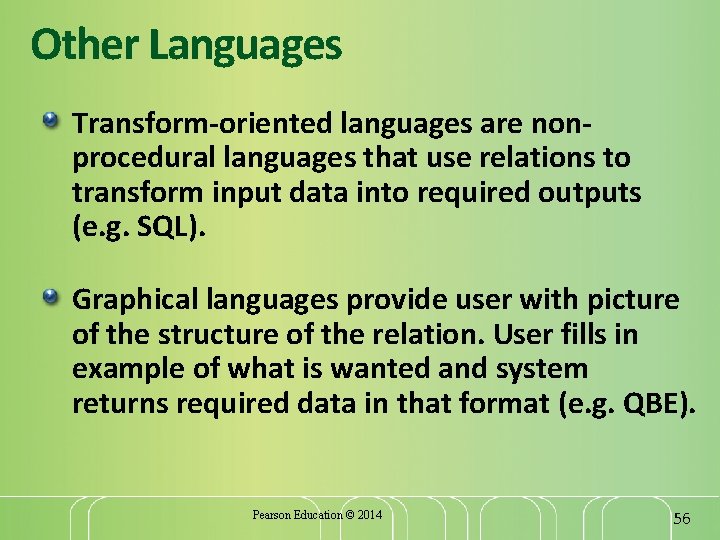 Other Languages

Transform-oriented languages are non-procedural languages that use relations to transform input data into required outputs (e.g. SQL).

Graphical languages provide user with picture of the structure of the relation. User fills in example of what is wanted and system returns required data in that format (e.g. QBE).

Pearson Education © 2014

56